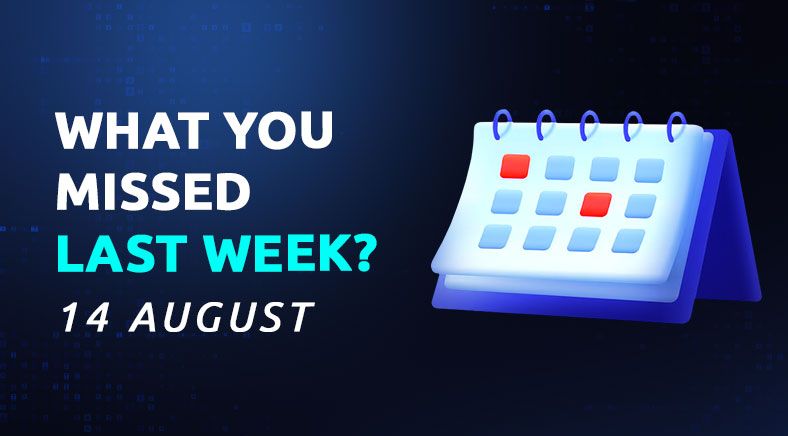 WHAT YOU MISSED LAST WEEK?

14 AUGUST